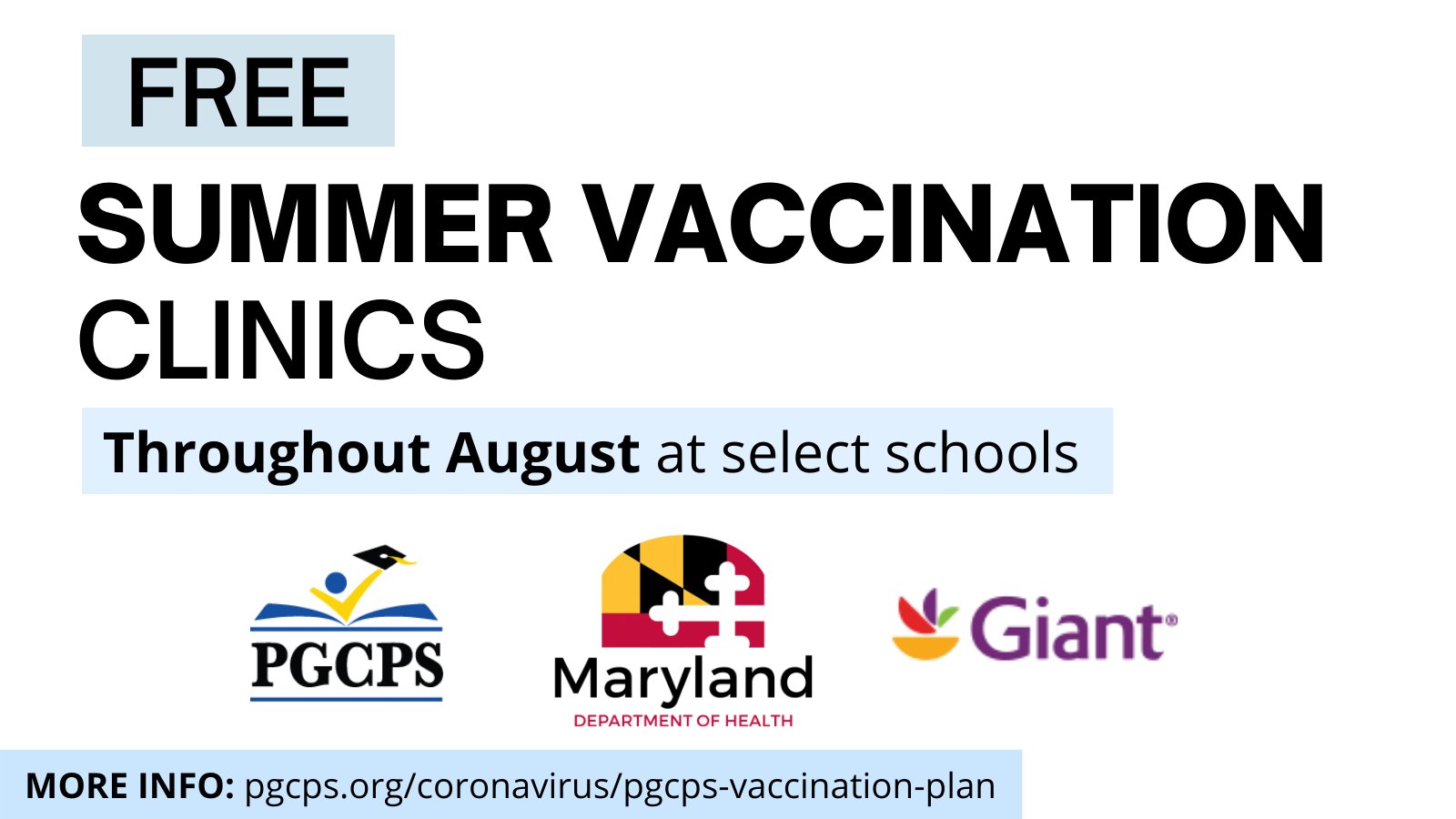 FREE

SUMMER VACCINATION CLINICS

Throughout August at select schools

PGCPS

Maryland
DEPARTMENT OF HEALTH

Giant®

MORE INFO: pgcps.org/coronavirus/pgcps-vaccination-plan